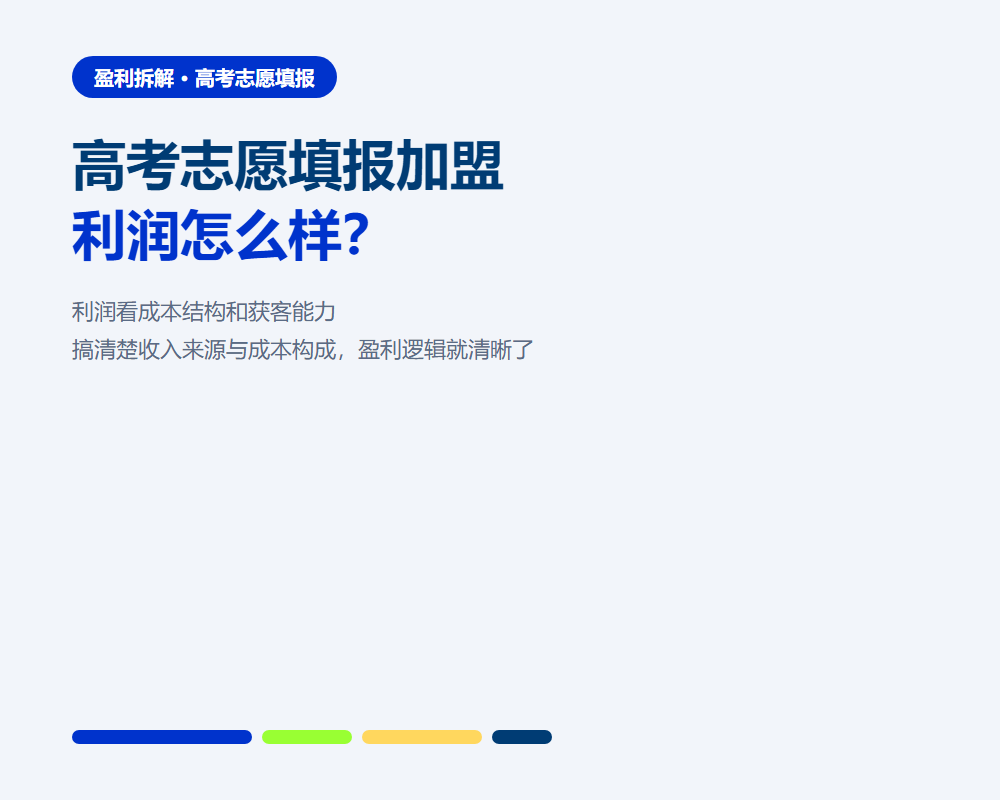 盈利拆解 · 高考志愿填报

高考志愿填报加盟
利润怎么样?

利润看成本结构和获客能力
搞清楚收入来源与成本构成，盈利逻辑就清晰了